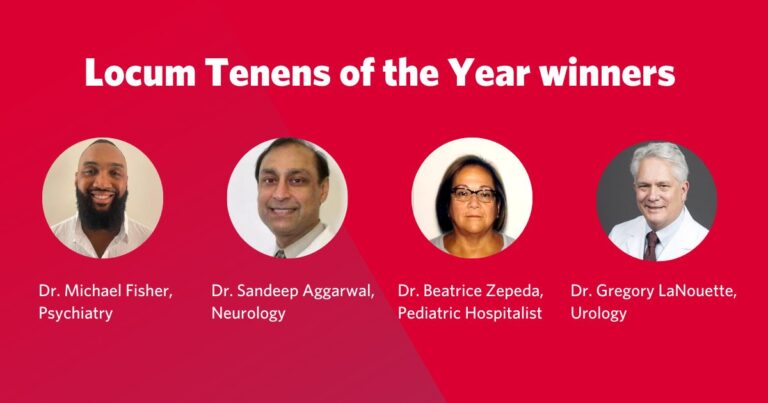 Locum Tenens of the Year winners

Dr. Michael Fisher, Psychiatry

Dr. Sandeep Aggarwal, Neurology

Dr. Beatrice Zepeda, Pediatric Hospitalist

Dr. Gregory LaNouette, Urology